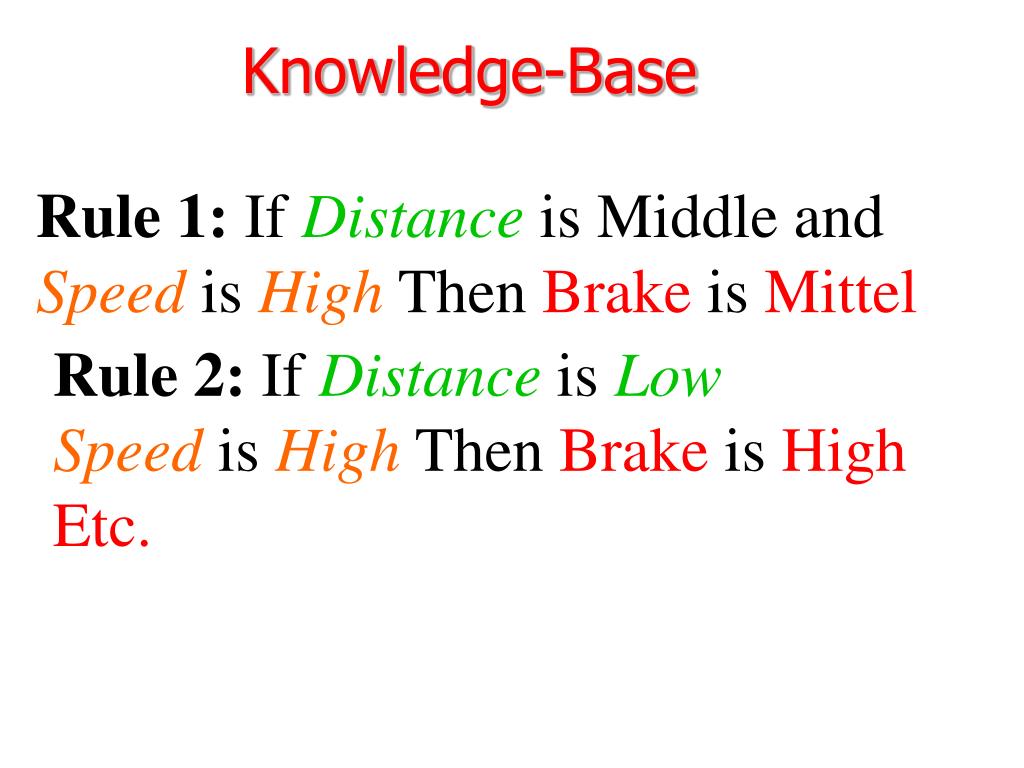 Knowledge-Base

Rule 1: If Distance is Middle and Speed is High Then Brake is Mittel

Rule 2: If Distance is Low Speed is High Then Brake is High

Etc.